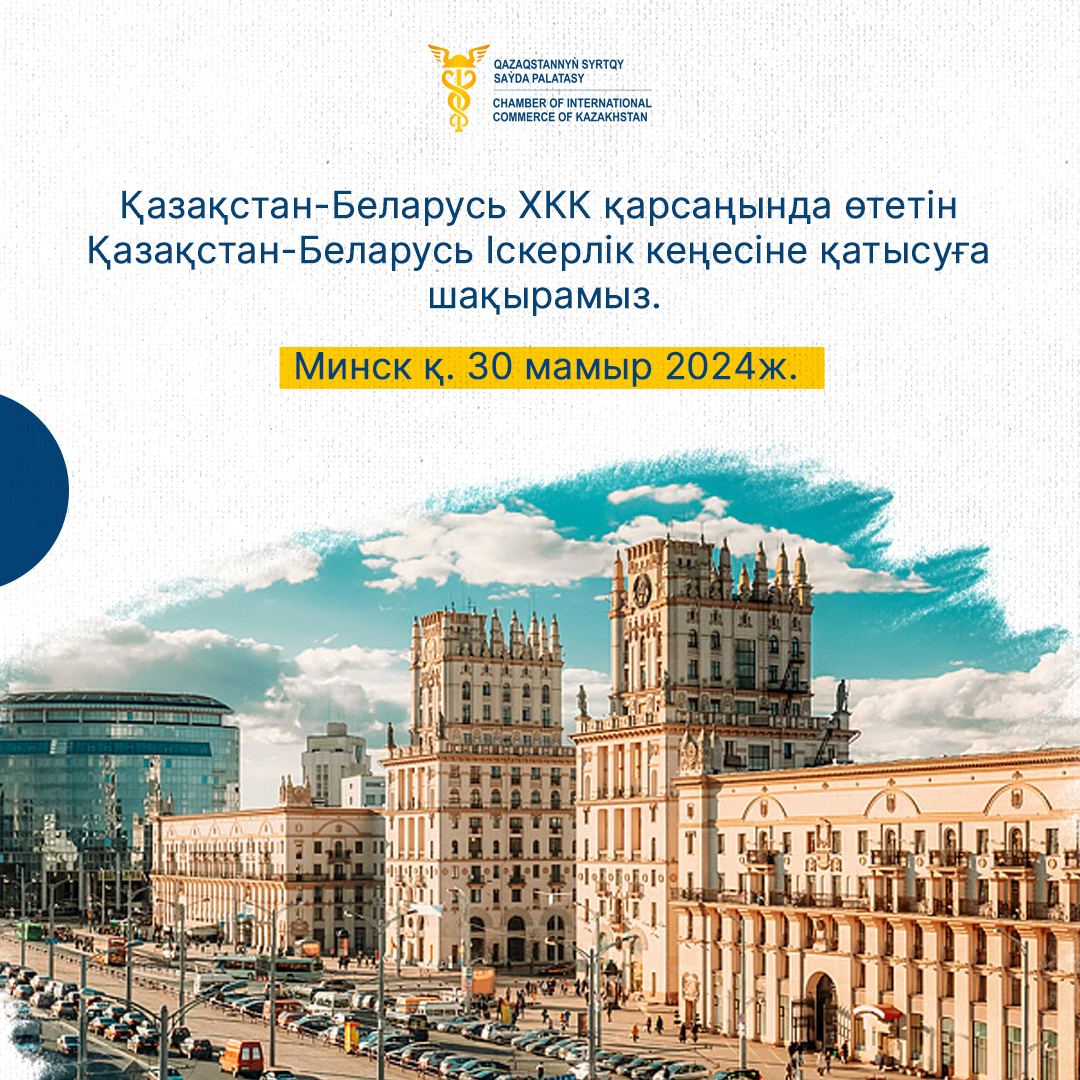 QAZAQSTANNYŃ SYRTQY SAÝDA PALATASY
CHAMBER OF INTERNATIONAL COMMERCE OF KAZAKHSTAN

Қазақстан-Беларусь ХКК қарсаңында өтетін Қазақстан-Беларусь Іскерлік кеңесіне қатысуға шақырамыз.

Минск қ. 30 мамыр 2024ж.